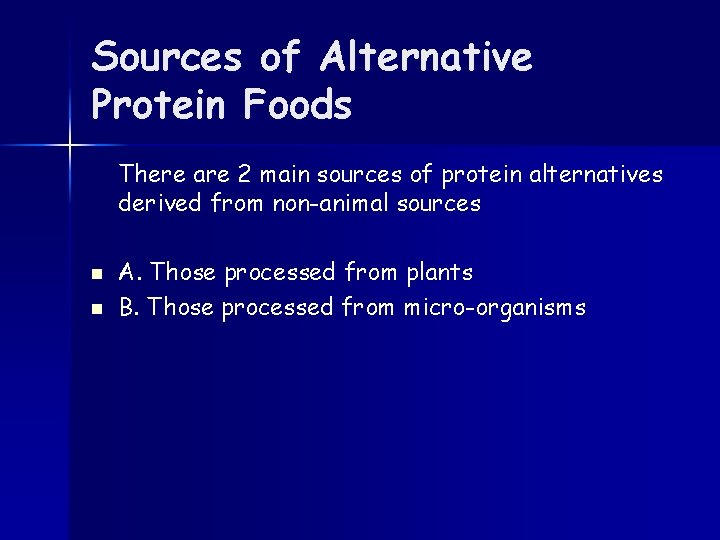 Sources of Alternative Protein Foods

There are 2 main sources of protein alternatives derived from non-animal sources

- A. Those processed from plants
- B. Those processed from micro-organisms